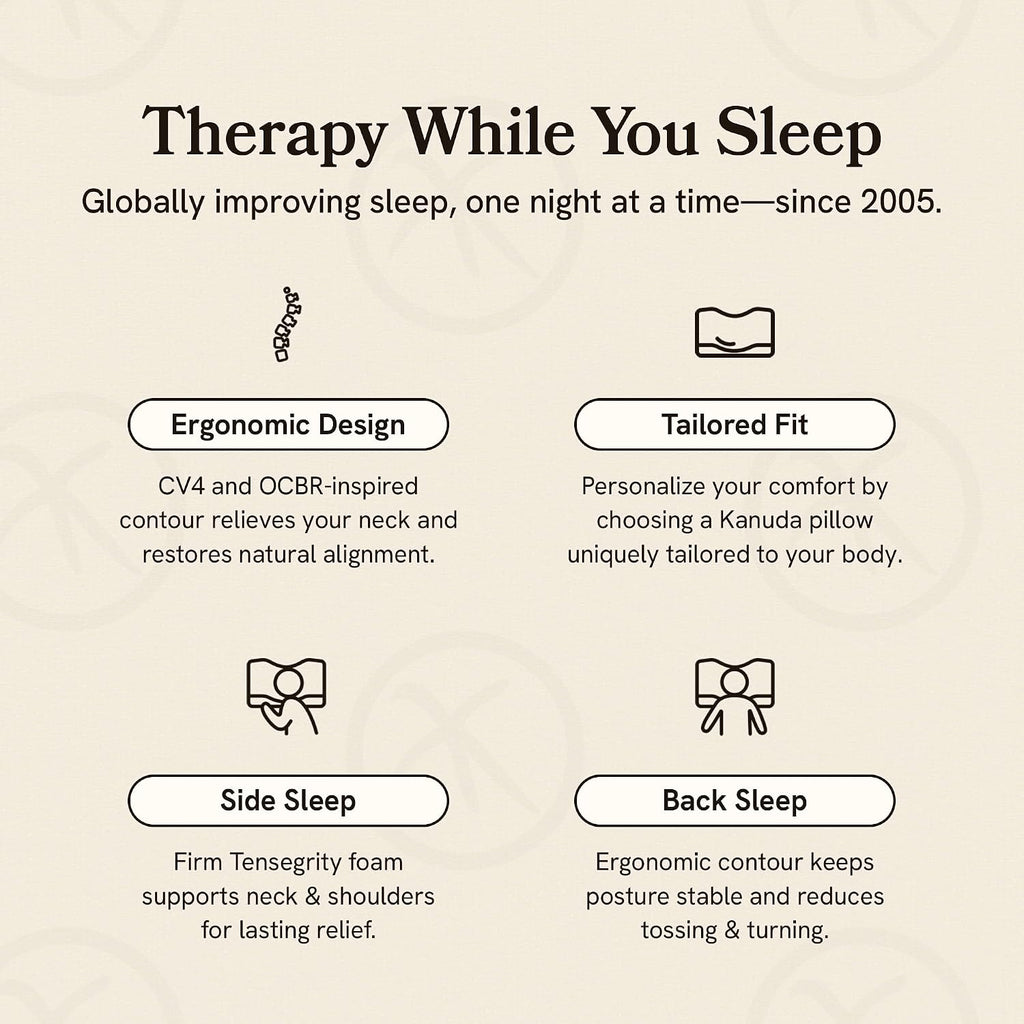 Therapy While You Sleep
Globally improving sleep, one night at a time—since 2005.

Ergonomic Design
CV4 and OCBR-inspired contour relieves your neck and restores natural alignment.

Tailored Fit
Personalize your comfort by choosing a Kanuda pillow uniquely tailored to your body.

Side Sleep
Firm Tensegrity foam supports neck & shoulders for lasting relief.

Back Sleep
Ergonomic contour keeps posture stable and reduces tossing & turning.